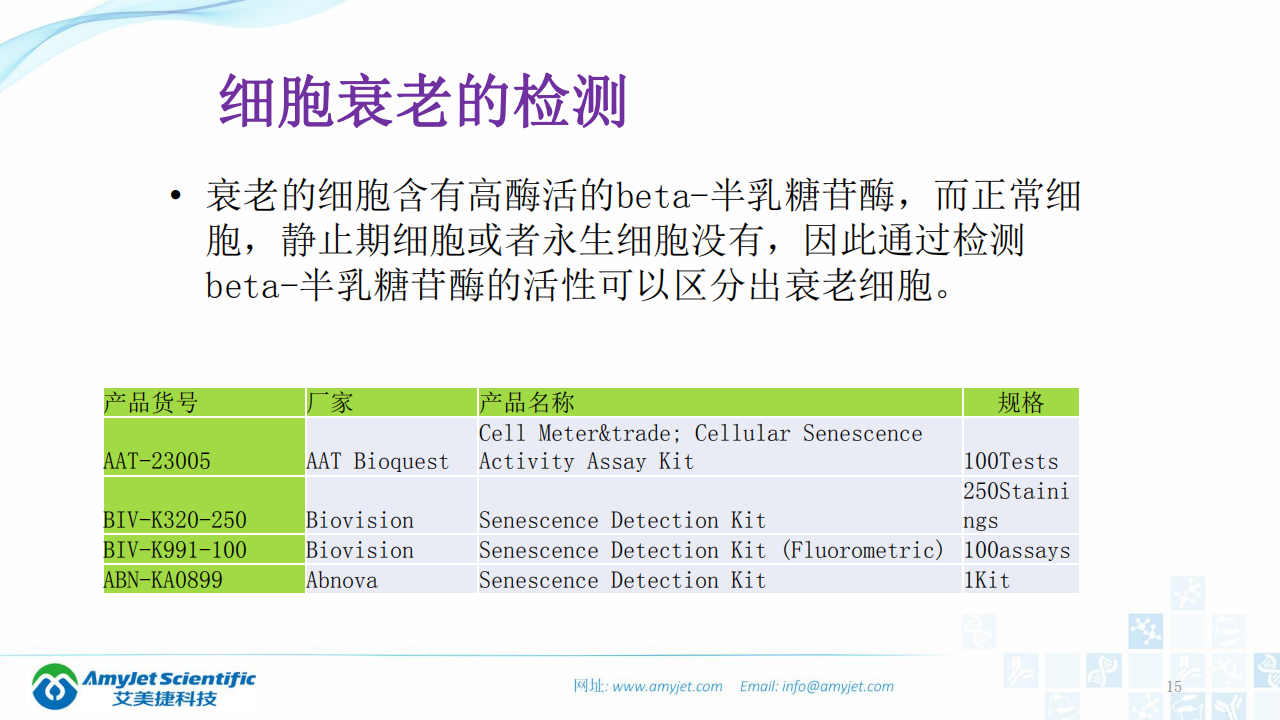 细胞衰老的检测

• 衰老的细胞含有高酶活的beta-半乳糖苷酶，而正常细胞，静止期细胞或者永生细胞没有，因此通过检测beta-半乳糖苷酶的活性可以区分出衰老细胞。

| 产品货号 | 厂家 | 产品名称 | 规格 |
|---|---|---|---|
| AAT-23005 | AAT Bioquest | Cell Meter&trade; Cellular Senescence Activity Assay Kit | 100Tests |
| BIV-K320-250 | Biovision | Senescence Detection Kit | 250Stainings |
| BIV-K991-100 | Biovision | Senescence Detection Kit (Fluorometric) | 100assays |
| ABN-KA0899 | Abnova | Senescence Detection Kit | 1Kit |

Amyjet Scientific
艾美捷科技

网址: www.amyjet.com Email: info@amyjet.com

15